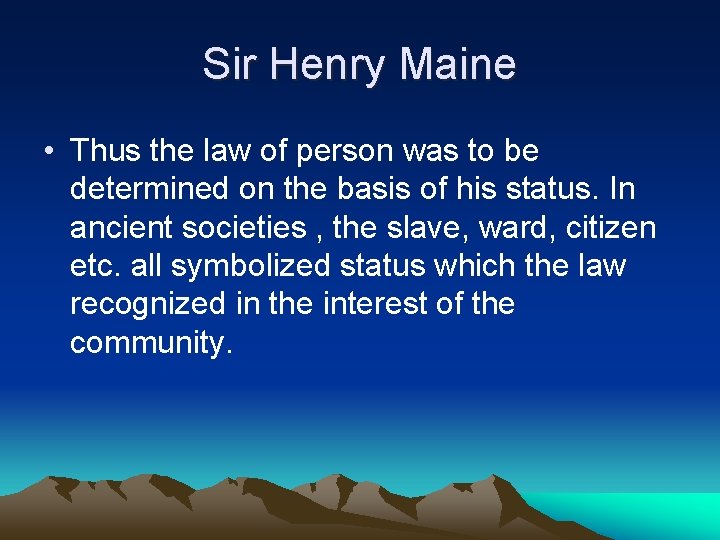 Sir Henry Maine

• Thus the law of person was to be determined on the basis of his status. In ancient societies , the slave, ward, citizen etc. all symbolized status which the law recognized in the interest of the community.